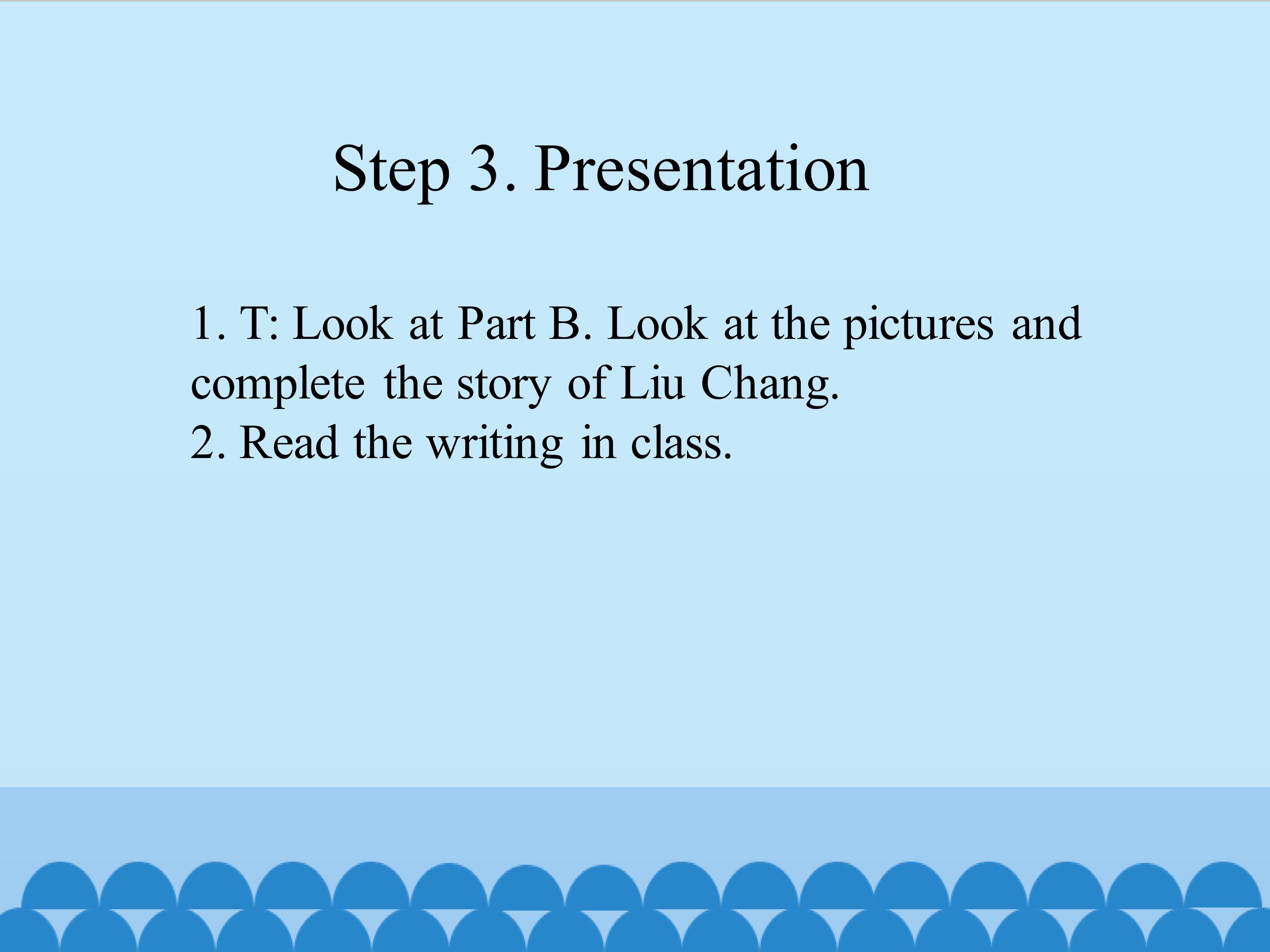 Step 3. Presentation

1. T: Look at Part B. Look at the pictures and complete the story of Liu Chang.
2. Read the writing in class.